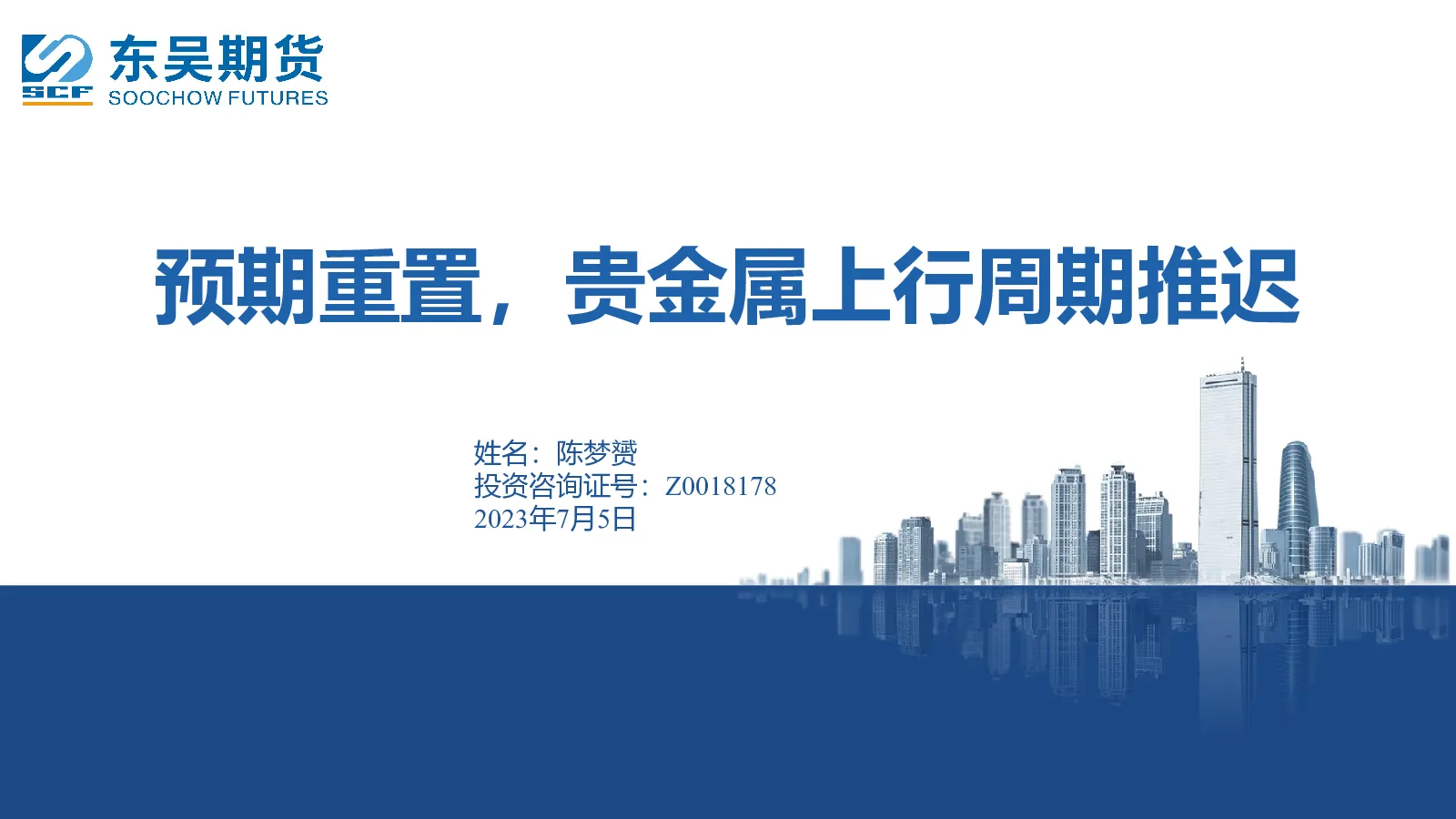 SCF 东吴期货 SOOCHOW FUTURES

预期重置，贵金属上行周期推迟

姓名：陈梦赟
投资咨询证号：Z0018178
2023年7月5日